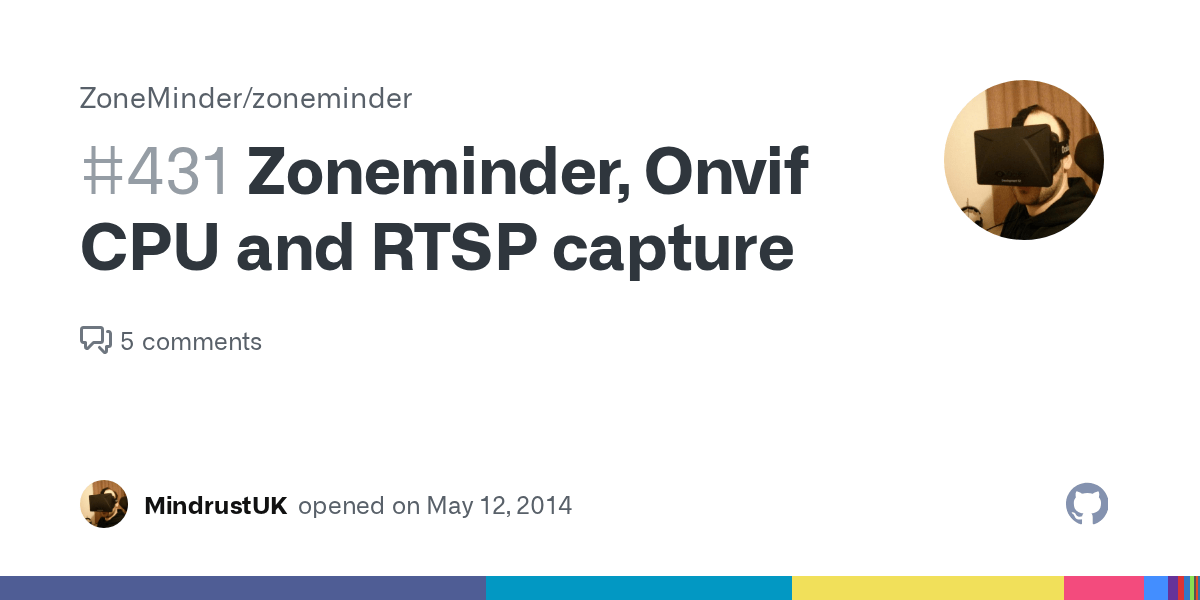 ZoneMinder/zoneminder

#431 Zoneminder, Onvif CPU and RTSP capture

5 comments

MindrustUK opened on May 12, 2014